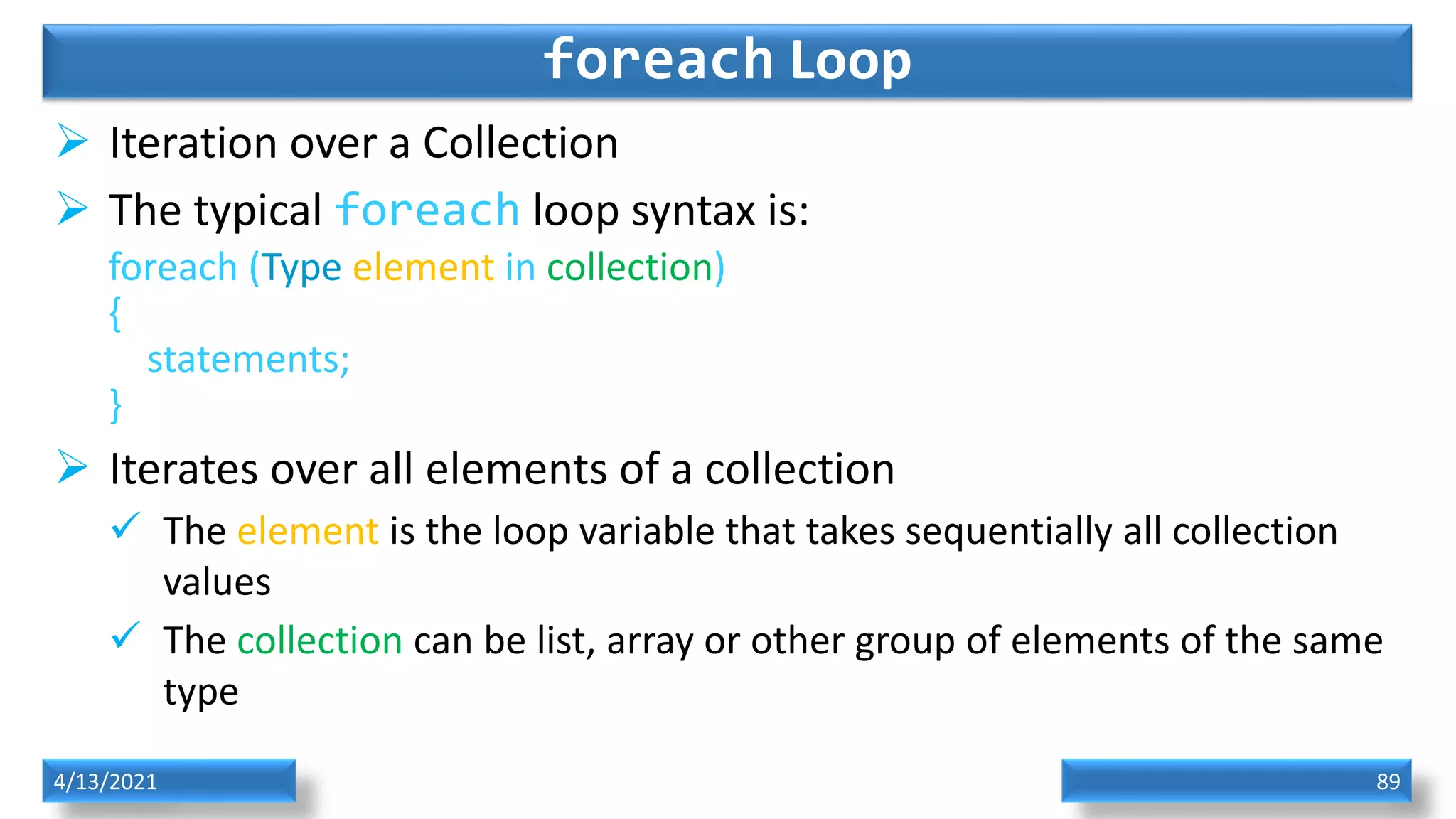 foreach Loop

➢ Iteration over a Collection

➢ The typical foreach loop syntax is:

foreach (Type element in collection)
{
statements;
}

➢ Iterates over all elements of a collection

✓ The element is the loop variable that takes sequentially all collection values

✓ The collection can be list, array or other group of elements of the same type

4/13/2021

89